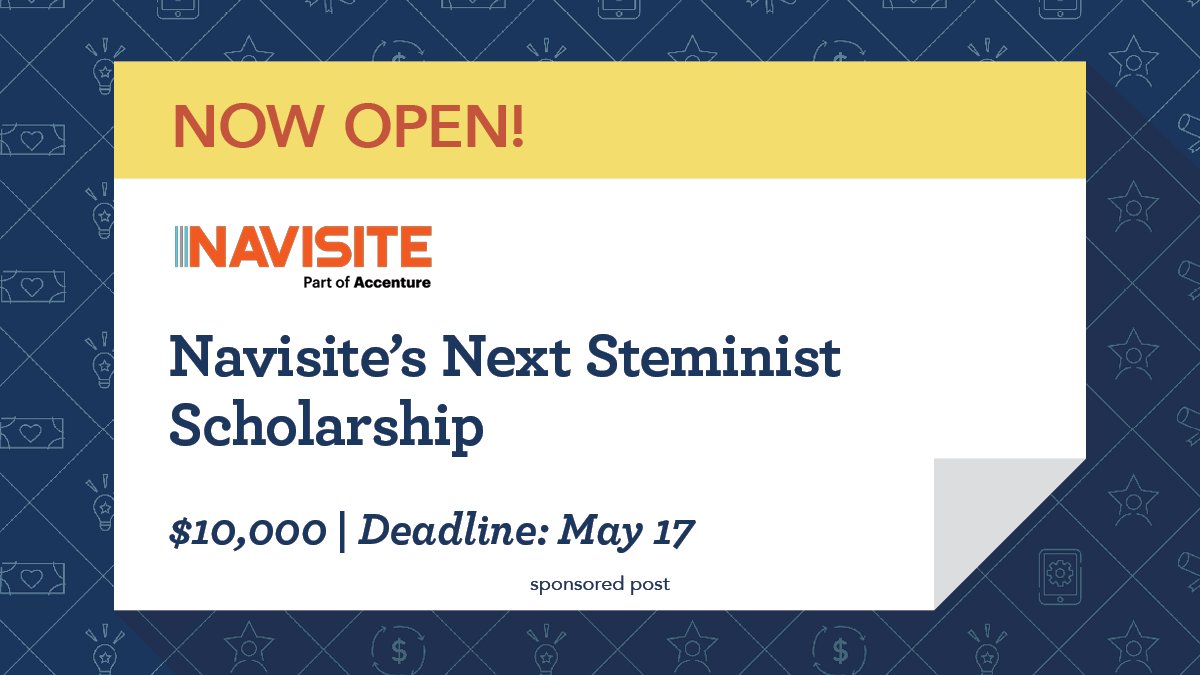 NOW OPEN!

NAVISITE
Part of Accenture

Navisite's Next Steminist Scholarship

\$10,000 | Deadline: May 17

sponsored post